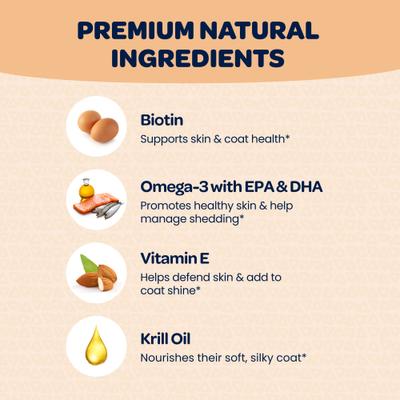 PREMIUM NATURAL INGREDIENTS

Biotin
Supports skin & coat health*

Omega-3 with EPA & DHA
Promotes healthy skin & help manage shedding*

Vitamin E
Helps defend skin & add to coat shine*

Krill Oil
Nourishes their soft, silky coat*